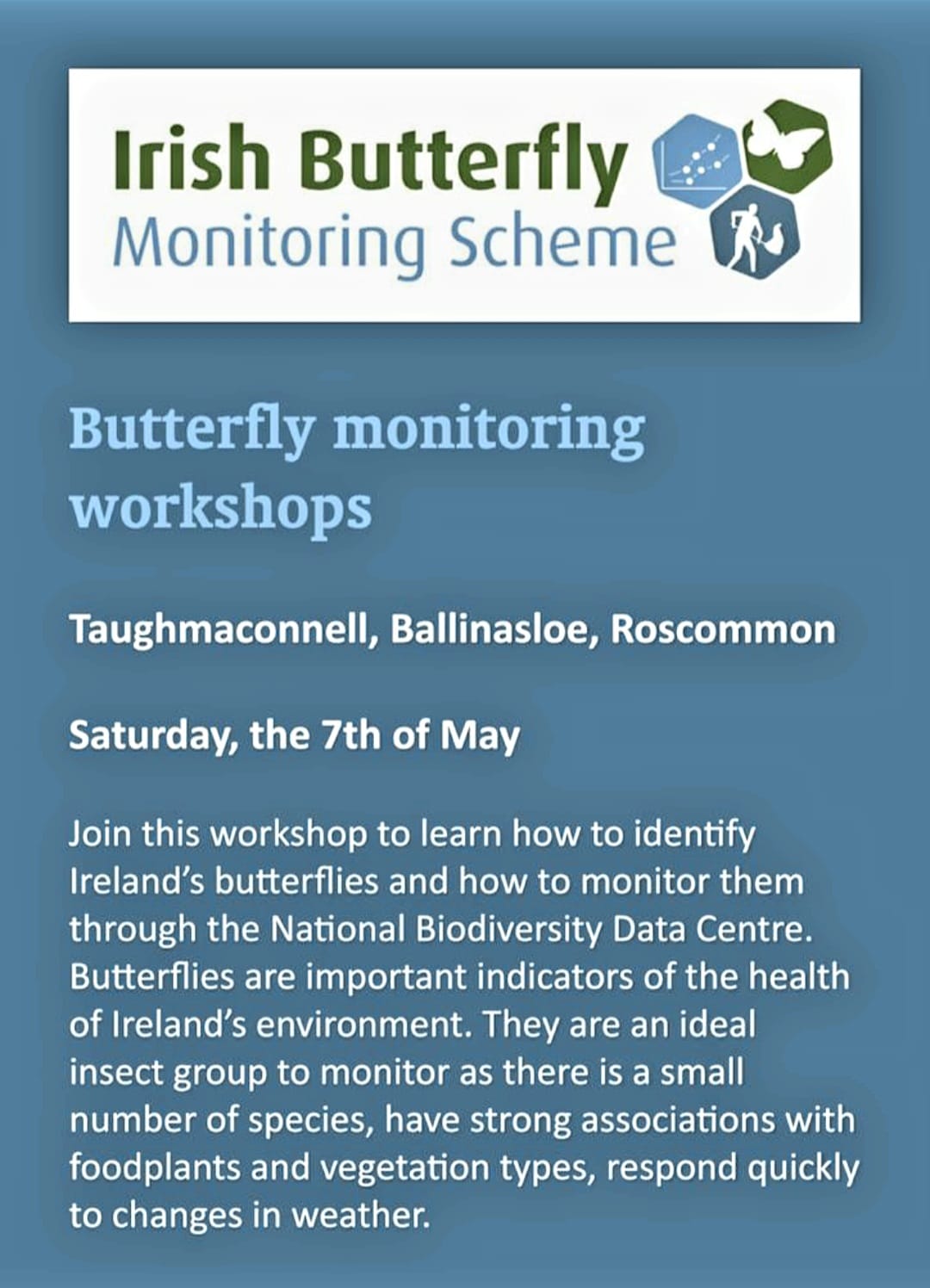 Irish Butterfly
Monitoring Scheme

Butterfly monitoring workshops

Taughmaconnell, Ballinasloe, Roscommon

Saturday, the 7th of May

Join this workshop to learn how to identify Ireland's butterflies and how to monitor them through the National Biodiversity Data Centre. Butterflies are important indicators of the health of Ireland's environment. They are an ideal insect group to monitor as there is a small number of species, have strong associations with foodplants and vegetation types, respond quickly to changes in weather.